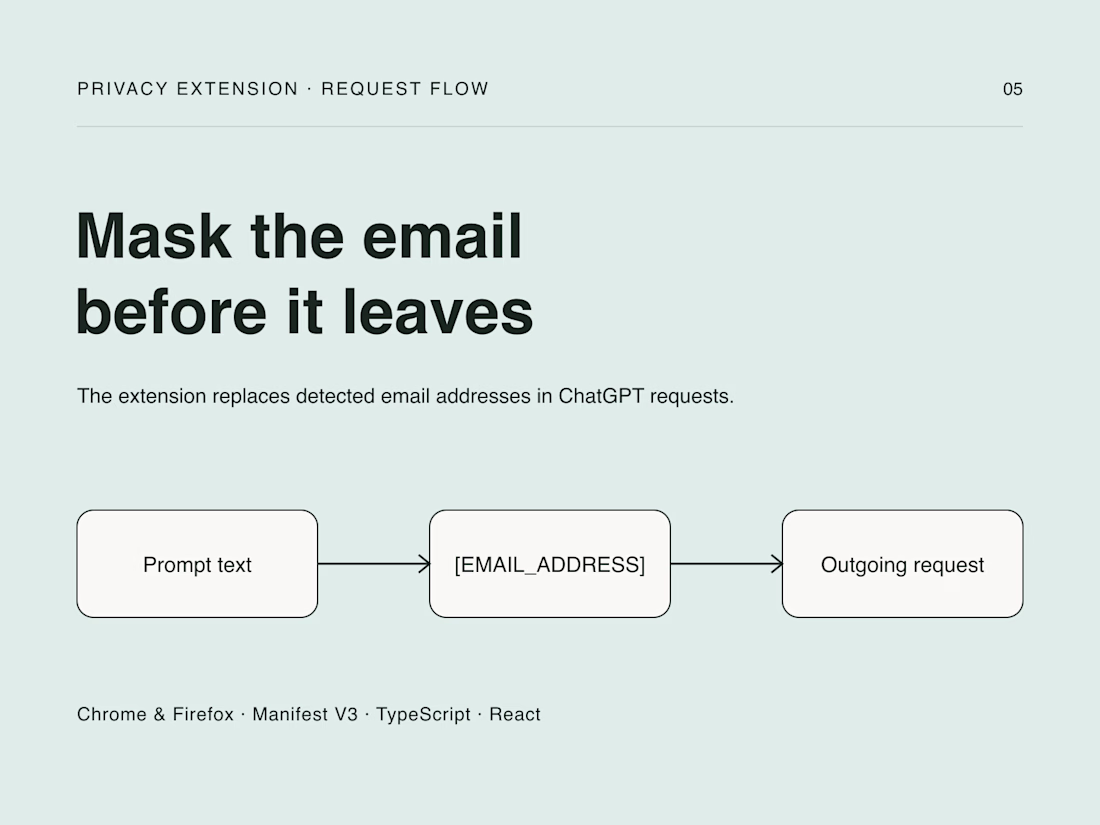 PRIVACY EXTENSION · REQUEST FLOW

05

Mask the email before it leaves

The extension replaces detected email addresses in ChatGPT requests.

Prompt text

[EMAIL_ADDRESS]

Outgoing request

Chrome & Firefox · Manifest V3 · TypeScript · React